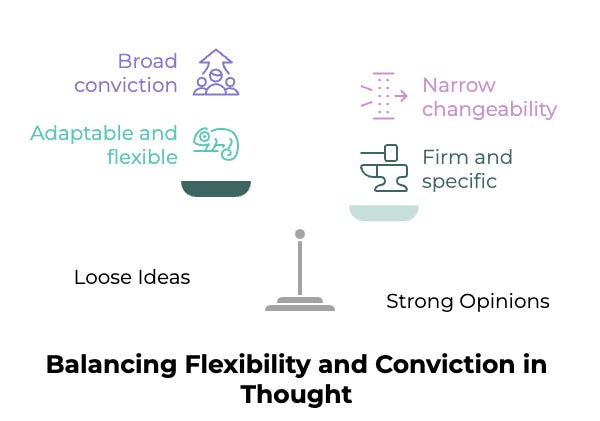 Broad conviction

Adaptable and flexible

Narrow changeability

Firm and specific

Loose Ideas

Strong Opinions

Balancing Flexibility and Conviction in Thought